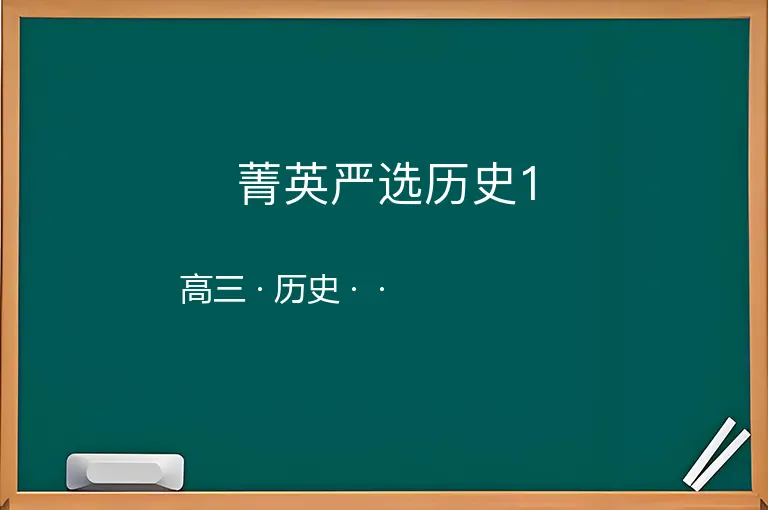 菁英严选历史1

高三 · 历史 · ·